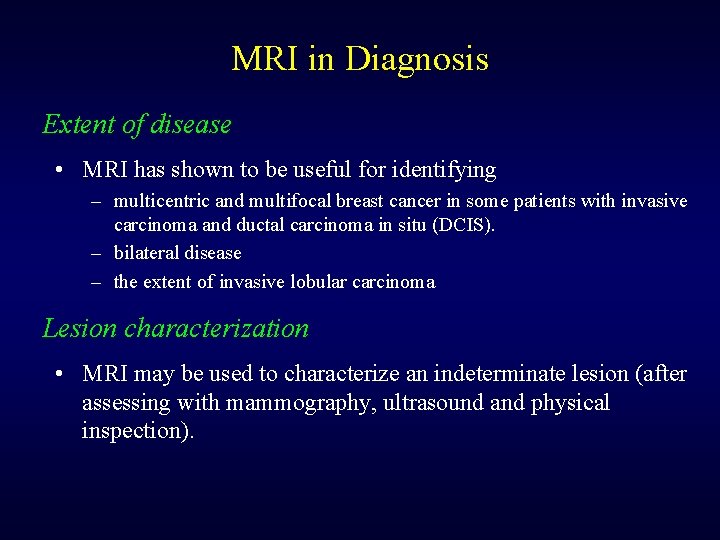 MRI in Diagnosis

Extent of disease

• MRI has shown to be useful for identifying
– multicentric and multifocal breast cancer in some patients with invasive carcinoma and ductal carcinoma in situ (DCIS).
– bilateral disease
– the extent of invasive lobular carcinoma

Lesion characterization

• MRI may be used to characterize an indeterminate lesion (after assessing with mammography, ultrasound and physical inspection).